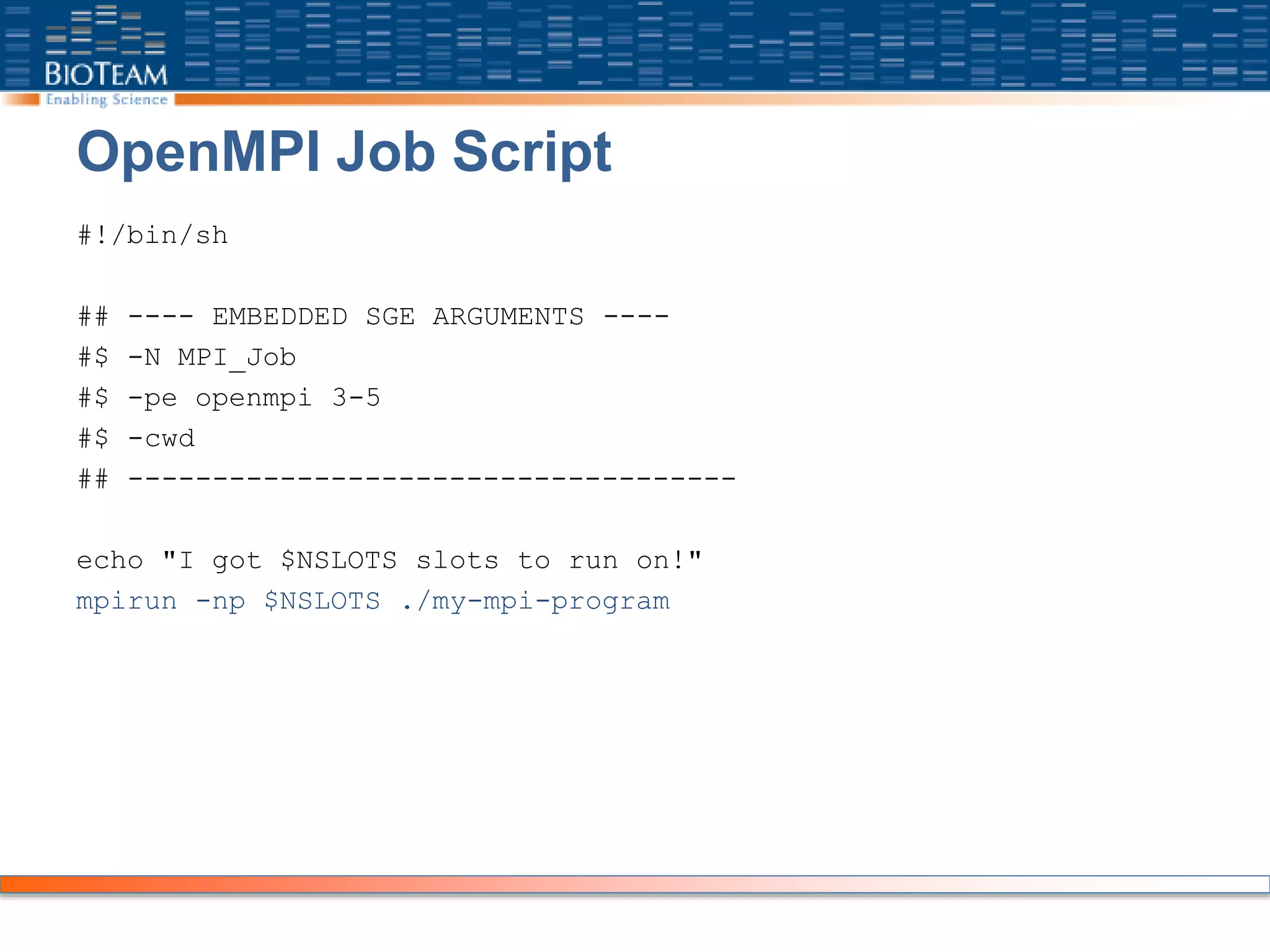 BIOTEAM
Enabling Science

OpenMPI Job Script

#!/bin/sh

## ---- EMBEDDED SGE ARGUMENTS ----
#$ -N MPI_Job
#$ -pe openmpi 3-5
#$ -cwd
## ------------------------------------

echo "I got $NSLOTS slots to run on!"
mpirun -np $NSLOTS ./my-mpi-program